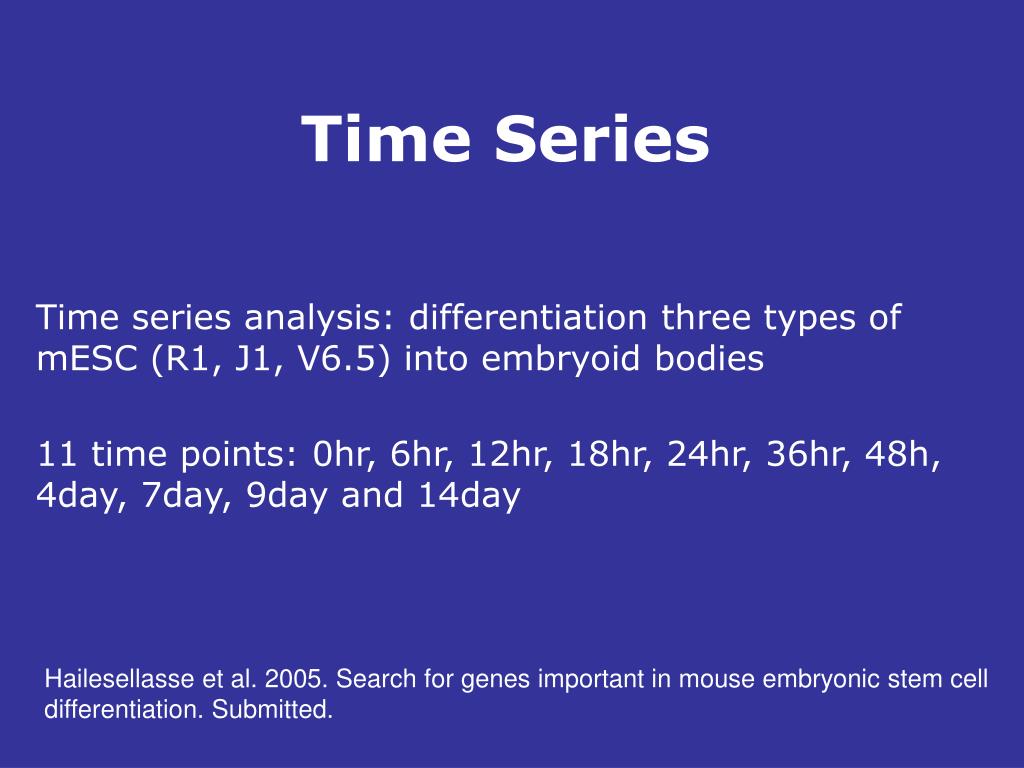 Time Series

Time series analysis: differentiation three types of mESC (R1, J1, V6.5) into embryoid bodies

11 time points: 0hr, 6hr, 12hr, 18hr, 24hr, 36hr, 48h, 4day, 7day, 9day and 14day

Hailesellasse et al. 2005. Search for genes important in mouse embryonic stem cell differentiation. Submitted.